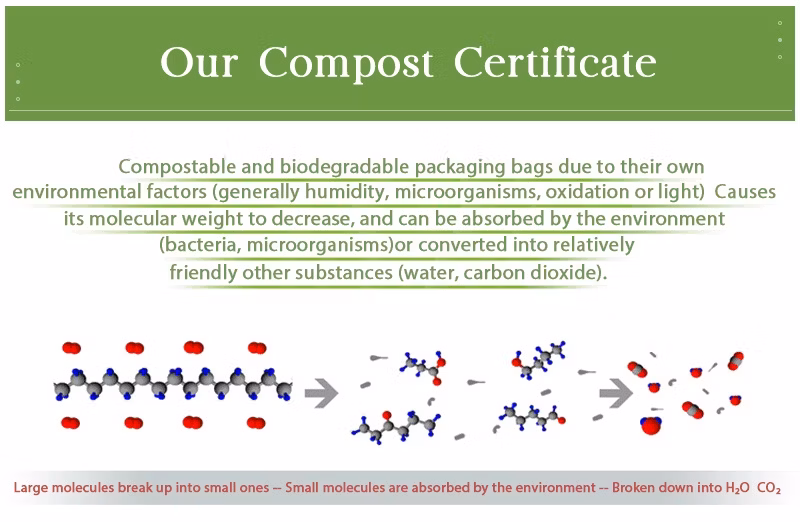 Our Compost Certificate

Compostable and biodegradable packaging bags due to their own environmental factors (generally humidity, microorganisms, oxidation or light) Causes its molecular weight to decrease, and can be absorbed by the environment (bacteria, microorganisms)or converted into relatively friendly other substances (water, carbon dioxide).

Large molecules break up into small ones -- Small molecules are absorbed by the environment -- Broken down into $H_2O$ $CO_2$